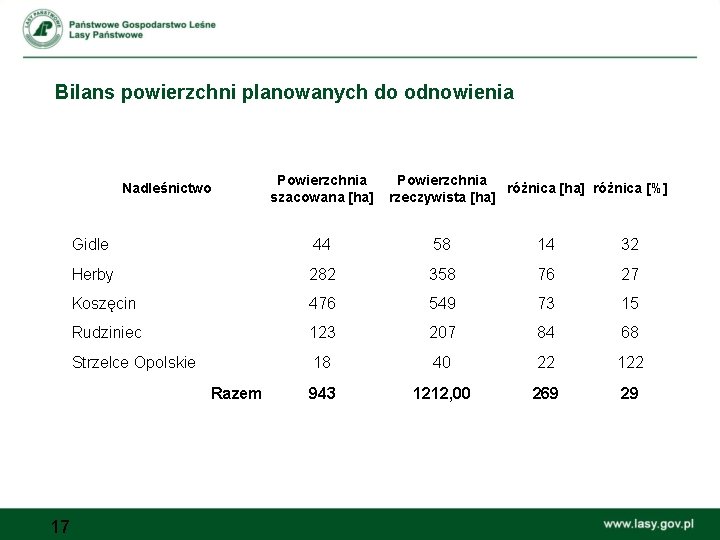 LASY PAŃSTWOWE

Państwowe Gospodarstwo Leśne
Lasy Państwowe

Bilans powierzchni planowanych do odnowienia

| Nadleśnictwo | Powierzchnia szacowana [ha] | Powierzchnia rzeczywista [ha] | różnica [ha] | różnica [%] |
|---|---|---|---|---|
| Gidle | 44 | 58 | 14 | 32 |
| Herby | 282 | 358 | 76 | 27 |
| Koszęcin | 476 | 549 | 73 | 15 |
| Rudziniec | 123 | 207 | 84 | 68 |
| Strzelce Opolskie | 18 | 40 | 22 | 122 |
| Razem | 943 | 1212,00 | 269 | 29 |

17

www.lasy.gov.pl